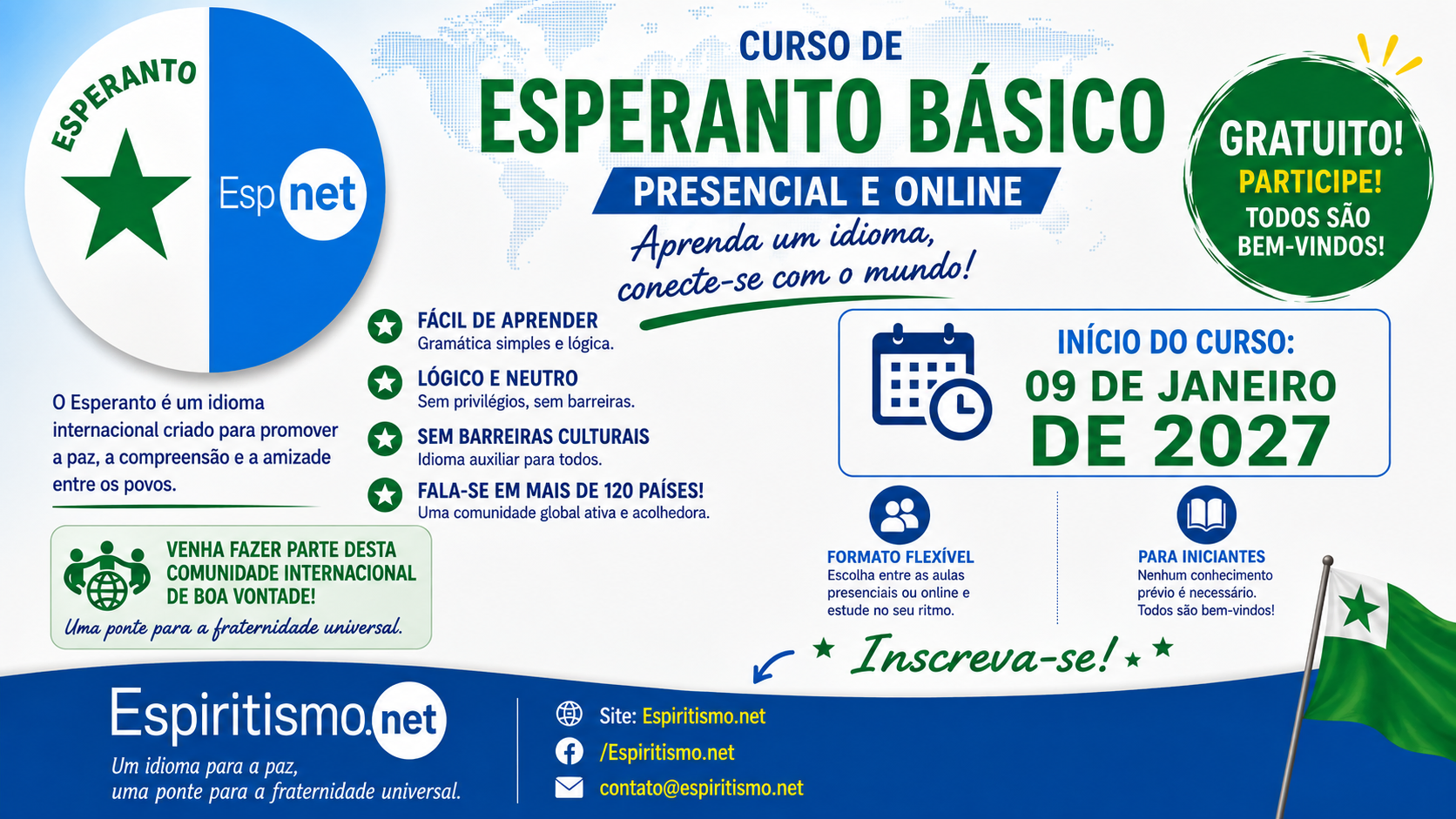 ESPERANTO

Esp net

CURSO DE
ESPERANTO BÁSICO
PRESENCIAL E ONLINE

Aprenda um idioma, conecte-se com o mundo!

GRATUITO!
PARTICIPE!
TODOS SÃO BEM-VINDOS!

O Esperanto é um idioma internacional criado para promover a paz, a compreensão e a amizade entre os povos.

FÁCIL DE APRENDER
Gramática simples e lógica.

LÓGICO E NEUTRO
Sem privilégios, sem barreiras.

SEM BARREIRAS CULTURAIS
Idioma auxiliar para todos.

FALA-SE EM MAIS DE 120 PAÍSES!
Uma comunidade global ativa e acolhedora.

INÍCIO DO CURSO:
09 DE JANEIRO
DE 2027

FORMATO FLEXÍVEL
Escolha entre as aulas presenciais ou online e estude no seu ritmo.

PARA INICIANTES
Nenhum conhecimento prévio é necessário. Todos são bem-vindos!

VENHA FAZER PARTE DESTA COMUNIDADE INTERNACIONAL DE BOA VONTADE!
Uma ponte para a fraternidade universal.

Inscreva-se!

Espiritismo.net
Um idioma para a paz,
uma ponte para a fraternidade universal.

Site: Espiritismo.net
/Espiritismo.net
contato@espiritismo.net